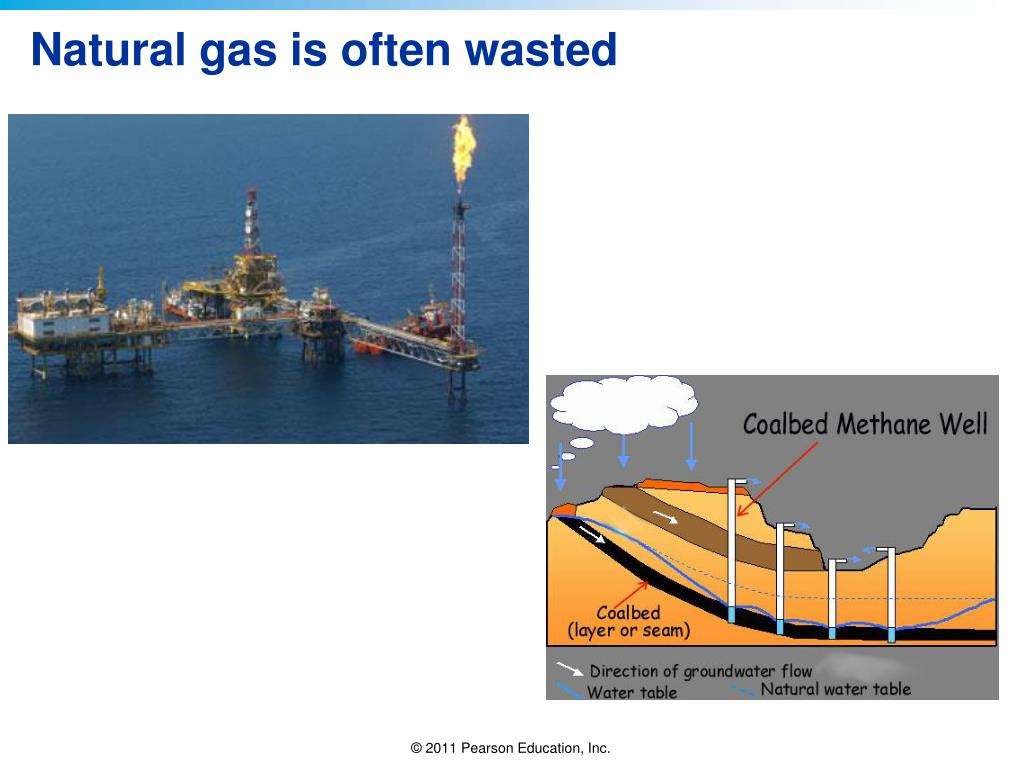 Natural gas is often wasted

Coalbed Methane Well

Coalbed
(layer or seam)

Direction of groundwater flow
Water table
Natural water table

© 2011 Pearson Education, Inc.